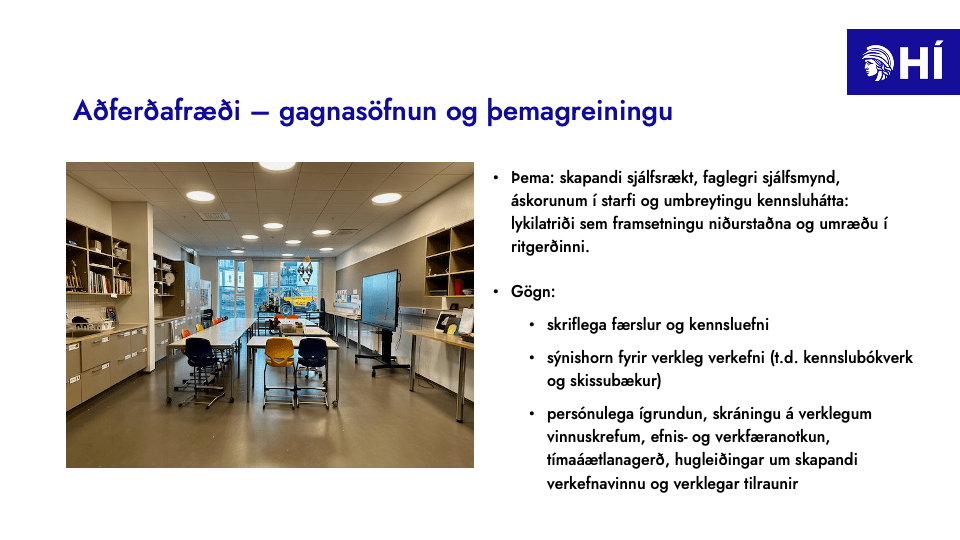 HÍ

Aðferðafræði – gagnasöfnun og þemagreiningu

• Þema: skapandi sjálfsrækt, faglegri sjálfsmynd, áskorunum í starfi og umbreytingu kennsluhátta: lykilatriði sem framsetningu niðurstaðna og umræðu í ritgerðinni.

• Gögn:

• skriflega færslur og kennsluefni

• sýnishorn fyrir verkleg verkefni (t.d. kennslubókverk og skissubækur)

• persónulega ígrundun, skráningu á verklegum vinnuskrefum, efnis- og verkfæranotkun, tímaáætlanagerð, hugleiðingar um skapandi verkefnavinnu og verklegar tilraunir